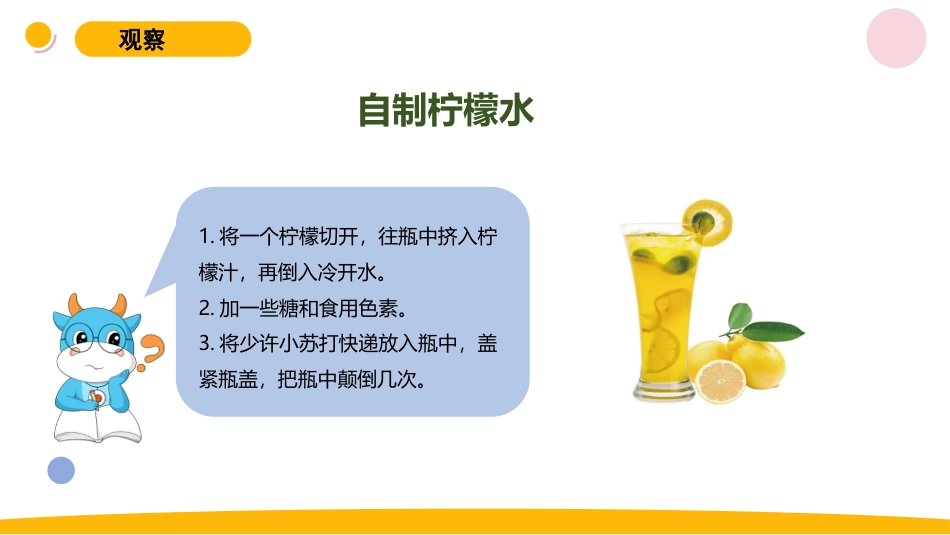 观察

自制柠檬水

1. 将一个柠檬切开，往瓶中挤入柠檬汁，再倒入冷开水。
2. 加一些糖和食用色素。
3. 将少许小苏打快递放入瓶中，盖紧瓶盖，把瓶中颠倒几次。